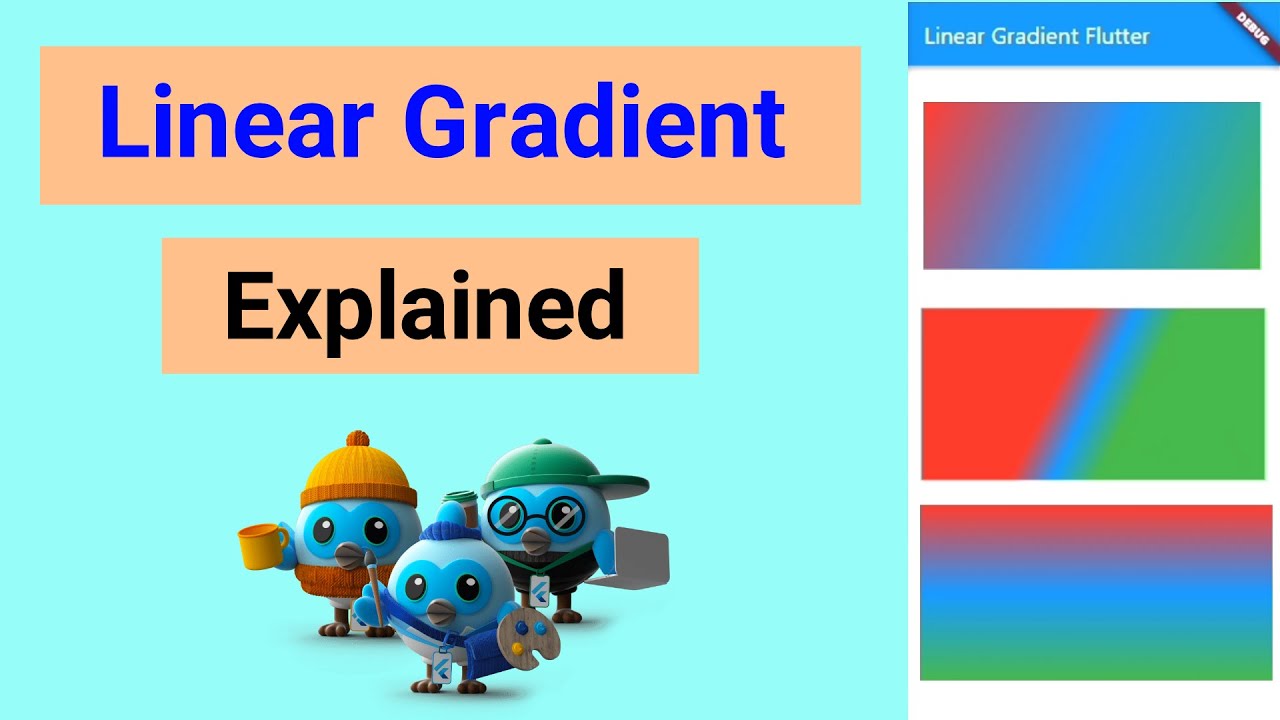 Linear Gradient

Explained

Linear Gradient Flutter

DEBUG